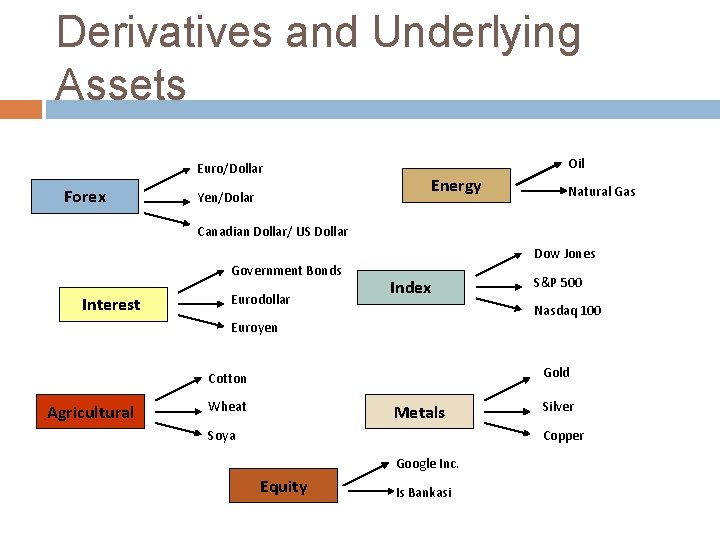 Derivatives and Underlying Assets

Forex
Euro/Dollar
Yen/Dolar
Canadian Dollar/ US Dollar

Energy
Oil
Natural Gas

Interest
Government Bonds
Eurodollar
Euroyen

Index
Dow Jones
S&P 500
Nasdaq 100

Agricultural
Cotton
Wheat
Soya

Metals
Gold
Silver
Copper

Equity
Google Inc.
Is Bankasi